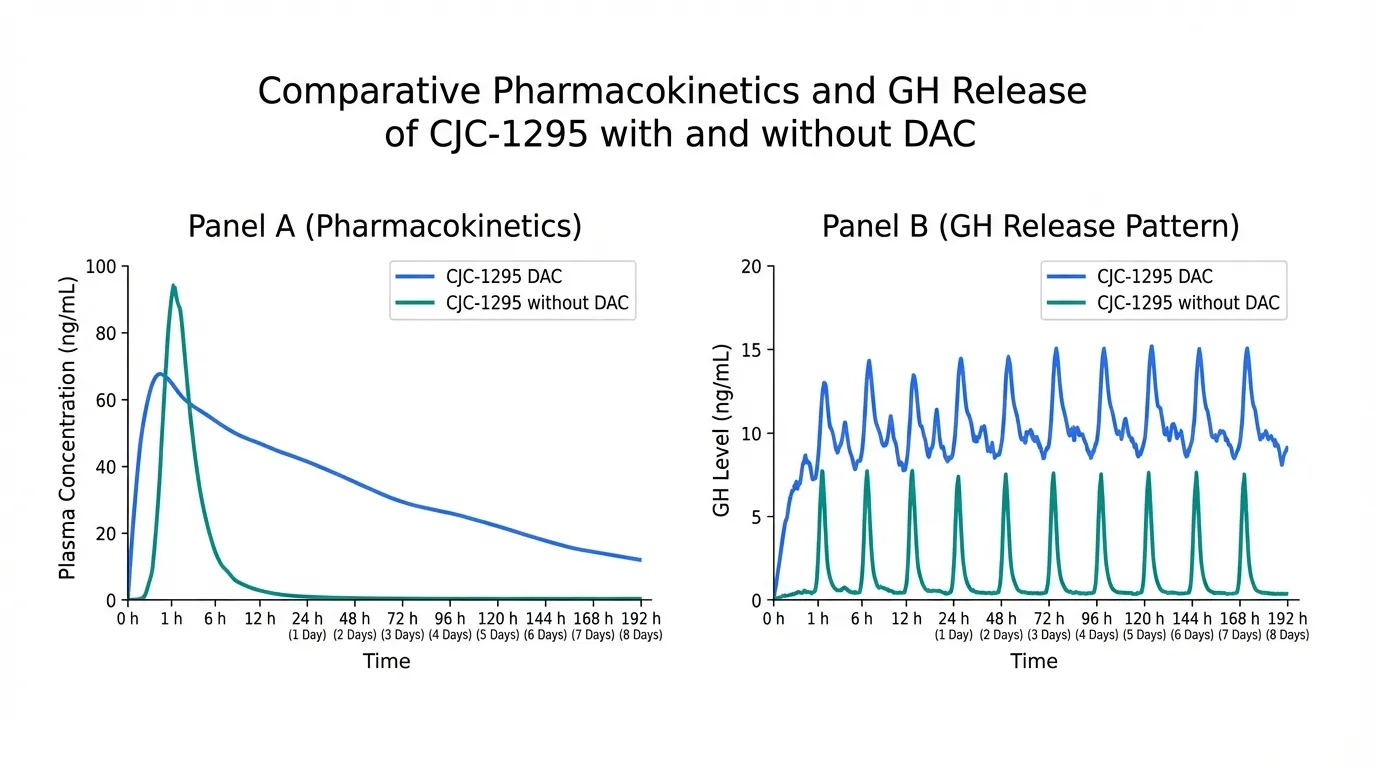 Comparative Pharmacokinetics and GH Release of CJC-1295 with and without DAC

Panel A (Pharmacokinetics)

CJC-1295 DAC
CJC-1295 without DAC

Plasma Concentration (ng/mL)

100
80
60
40
20
0

0 h
1 h
6 h
12 h
24 h (1 Day)
48 h (2 Days)
72 h (3 Days)
96 h (4 Days)
120 h (5 Days)
144 h (6 Days)
168 h (7 Days)
192 h (8 Days)

Time

Panel B (GH Release Pattern)

CJC-1295 DAC
CJC-1295 without DAC

GH Level (ng/mL)

20
15
10
5
0

0 h
1 h
6 h
12 h
24 h (1 Day)
48 h (2 Days)
72 h (3 Days)
96 h (4 Days)
120 h (5 Days)
144 h (6 Days)
168 h (7 Days)
192 h (8 Days)

Time